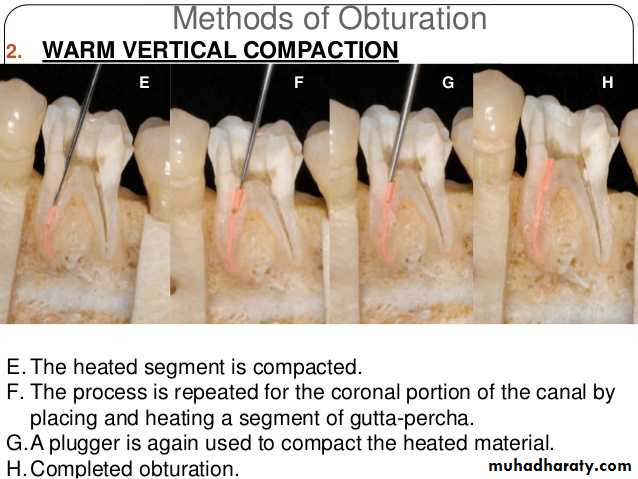 Methods of Obturation

2. WARM VERTICAL COMPACTION

E

F

G

H

E. The heated segment is compacted.
F. The process is repeated for the coronal portion of the canal by placing and heating a segment of gutta-percha.
G. A plugger is again used to compact the heated material.
H. Completed obturation.

muhadharaty.com